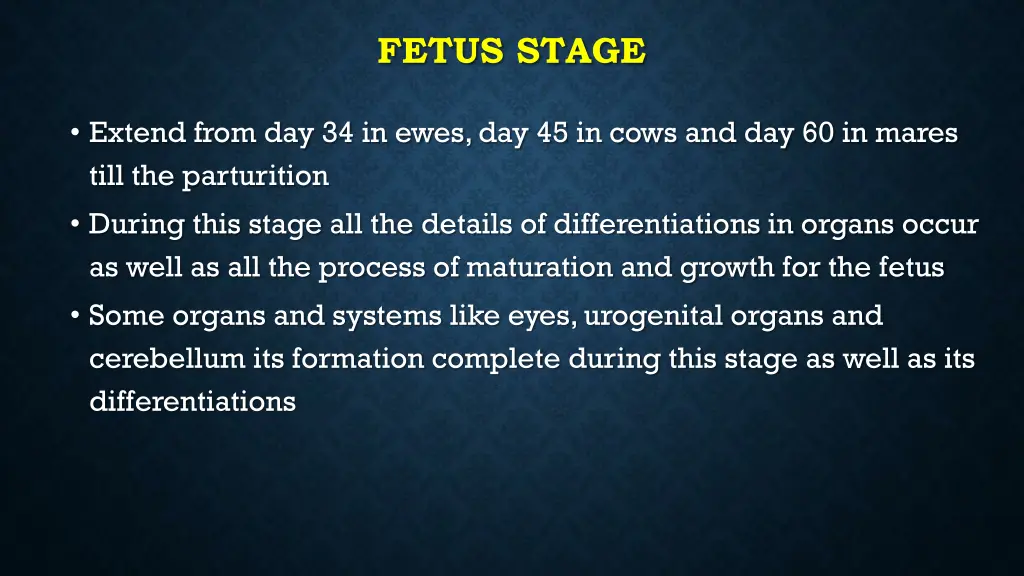 FETUS STAGE

• Extend from day 34 in ewes, day 45 in cows and day 60 in mares till the parturition

• During this stage all the details of differentiations in organs occur as well as all the process of maturation and growth for the fetus

• Some organs and systems like eyes, urogenital organs and cerebellum its formation complete during this stage as well as its differentiations